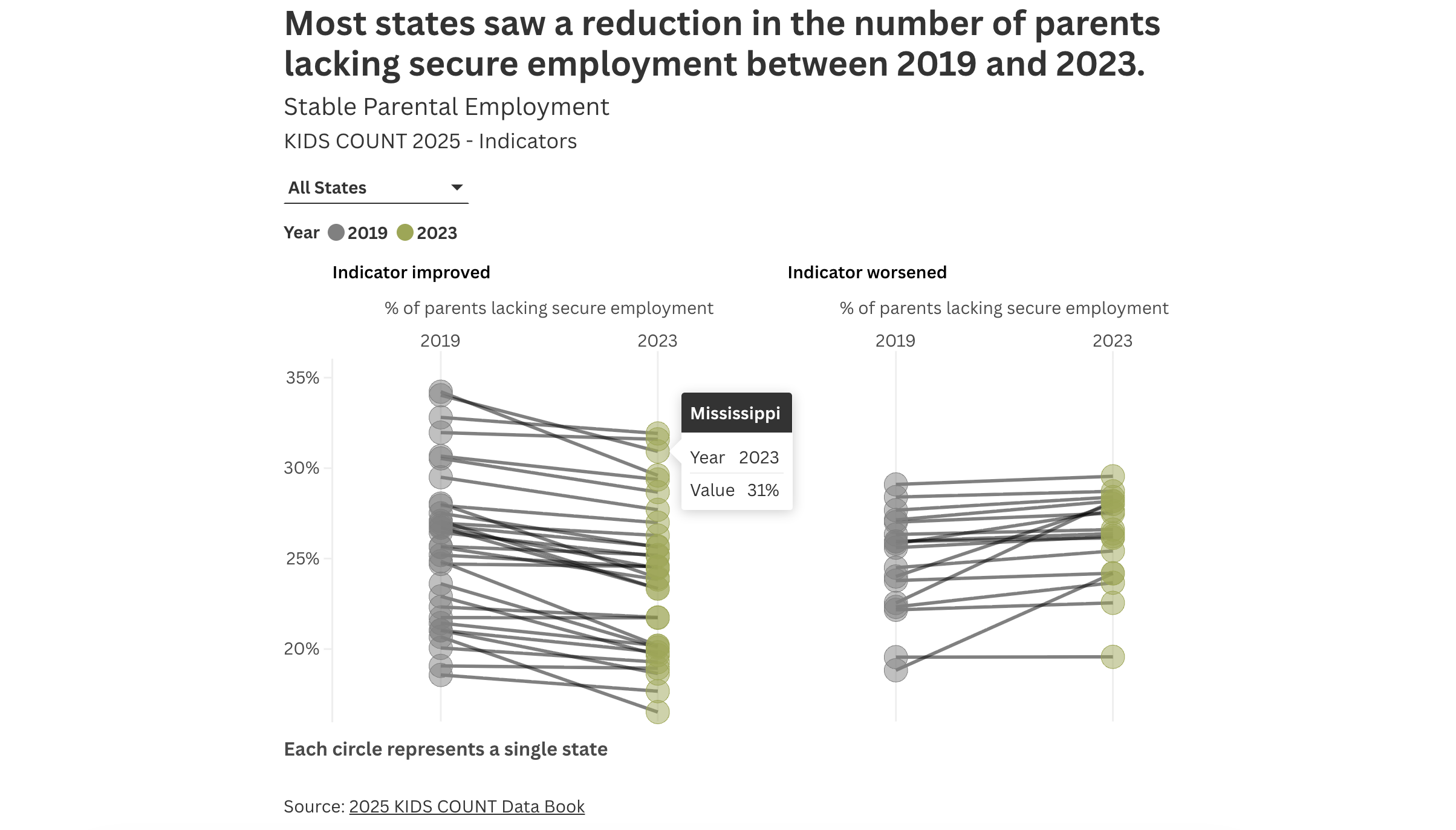 Most states saw a reduction in the number of parents lacking secure employment between 2019 and 2023.

Stable Parental Employment

KIDS COUNT 2025 - Indicators

All States

Year 2019 2023

Indicator improved

% of parents lacking secure employment

2019 2023

35%
30%
25%
20%

Mississippi
Year 2023
Value 31%

Indicator worsened

% of parents lacking secure employment

2019 2023

Each circle represents a single state

Source: 2025 KIDS COUNT Data Book